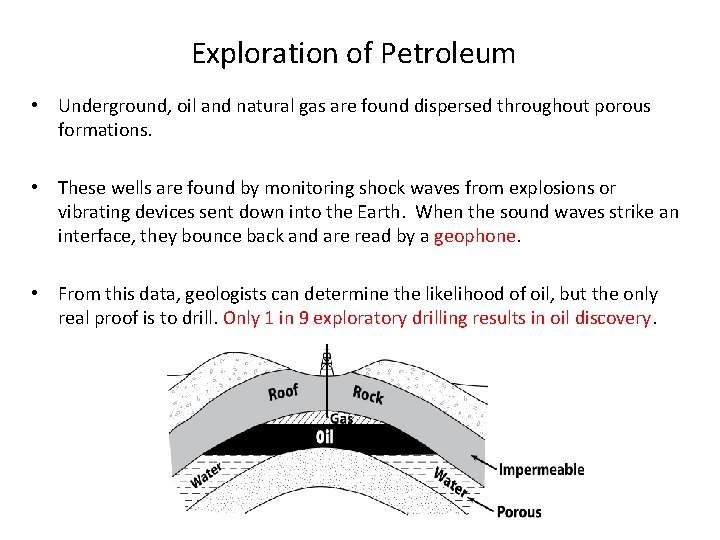 Exploration of Petroleum

• Underground, oil and natural gas are found dispersed throughout porous formations.

• These wells are found by monitoring shock waves from explosions or vibrating devices sent down into the Earth. When the sound waves strike an interface, they bounce back and are read by a geophone.

• From this data, geologists can determine the likelihood of oil, but the only real proof is to drill. Only 1 in 9 exploratory drilling results in oil discovery.

Roof
Rock
Gas
Oil
Water
Water
Impermeable
Porous